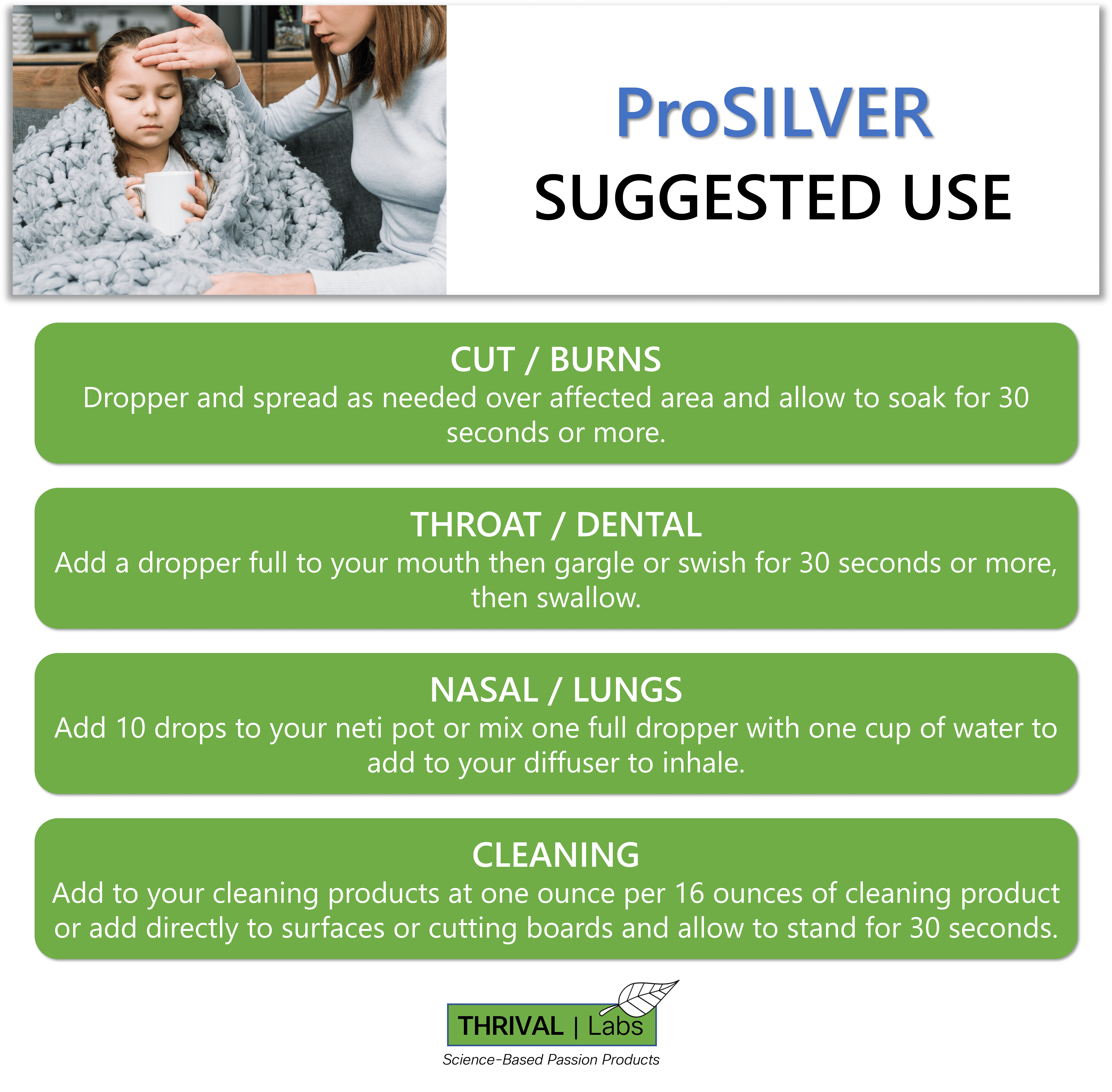 ProSILVER
SUGGESTED USE

CUT / BURNS
Dropper and spread as needed over affected area and allow to soak for 30 seconds or more.

THROAT / DENTAL
Add a dropper full to your mouth then gargle or swish for 30 seconds or more, then swallow.

NASAL / LUNGS
Add 10 drops to your neti pot or mix one full dropper with one cup of water to add to your diffuser to inhale.

CLEANING
Add to your cleaning products at one ounce per 16 ounces of cleaning product or add directly to surfaces or cutting boards and allow to stand for 30 seconds.

THRIVAL | Labs
Science-Based Passion Products